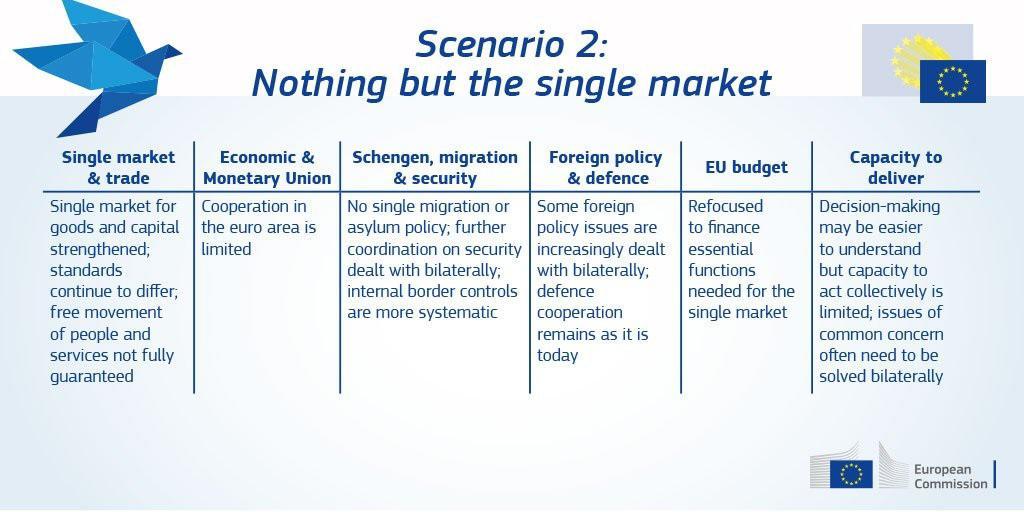 Scenario 2:
Nothing but the single market

| Single market & trade | Economic & Monetary Union | Schengen, migration & security | Foreign policy & defence | EU budget | Capacity to deliver |
|---|---|---|---|---|---|
| Single market for goods and capital strengthened; standards continue to differ; free movement of people and services not fully guaranteed | Cooperation in the euro area is limited | No single migration or asylum policy; further coordination on security dealt with bilaterally; internal border controls are more systematic | Some foreign policy issues are increasingly dealt with bilaterally; defence cooperation remains as it is today | Refocused to finance essential functions needed for the single market | Decision-making may be easier to understand but capacity to act collectively is limited; issues of common concern often need to be solved bilaterally |

European Commission